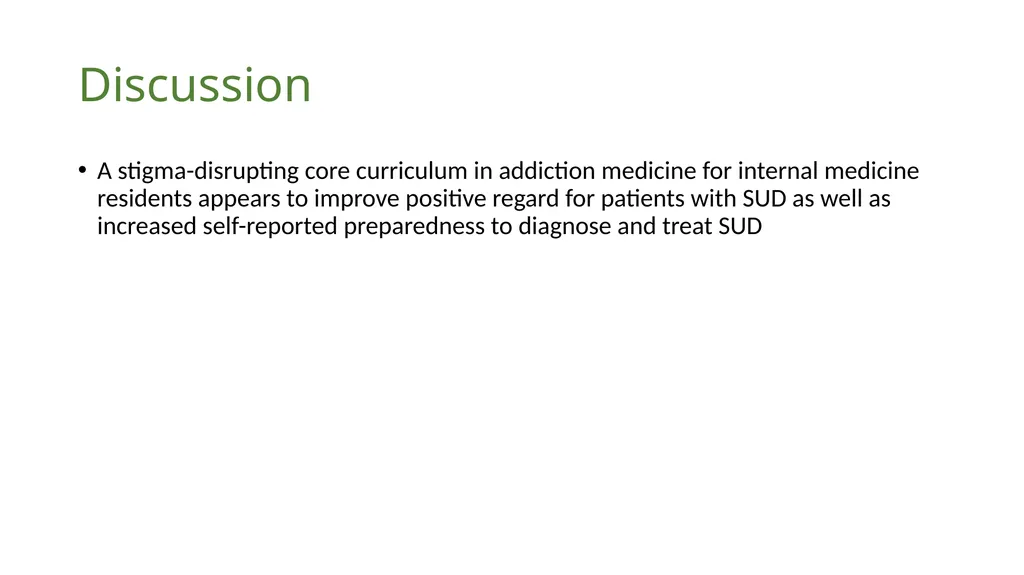 Discussion

• A stigma-disrupting core curriculum in addiction medicine for internal medicine residents appears to improve positive regard for patients with SUD as well as increased self-reported preparedness to diagnose and treat SUD